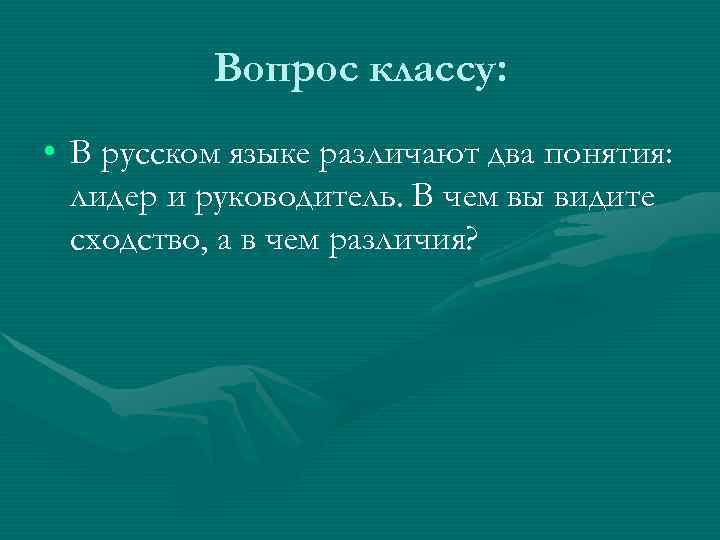 Вопрос классу:

• В русском языке различают два понятия: лидер и руководитель. В чем вы видите сходство, а в чем различия?